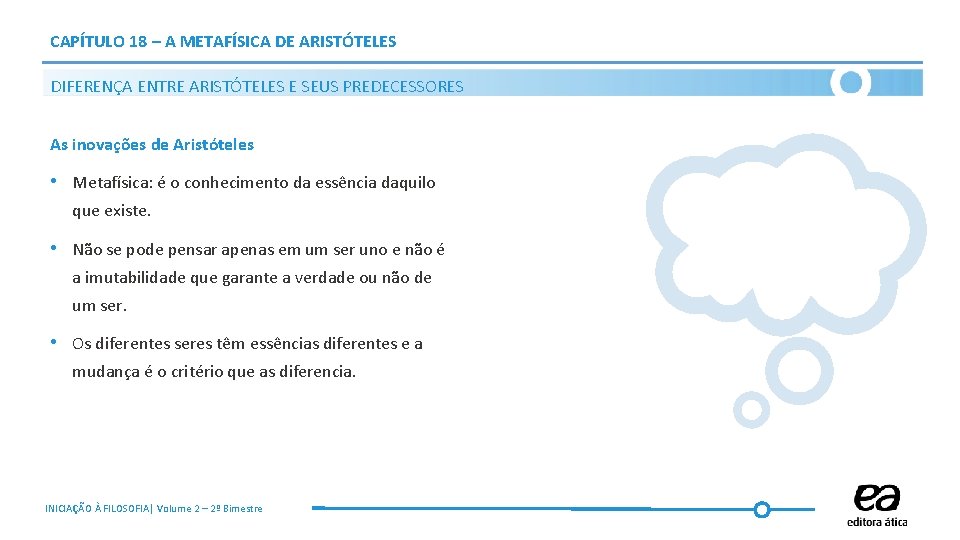 CAPÍTULO 18 – A METAFÍSICA DE ARISTÓTELES

DIFERENÇA ENTRE ARISTÓTELES E SEUS PREDECESSORES

As inovações de Aristóteles

• Metafísica: é o conhecimento da essência daquilo que existe.

• Não se pode pensar apenas em um ser uno e não é a imutabilidade que garante a verdade ou não de um ser.

• Os diferentes seres têm essências diferentes e a mudança é o critério que as diferencia.

INICIAÇÃO À FILOSOFIA| Volume 2 – 2º Bimestre

ea
editora ática